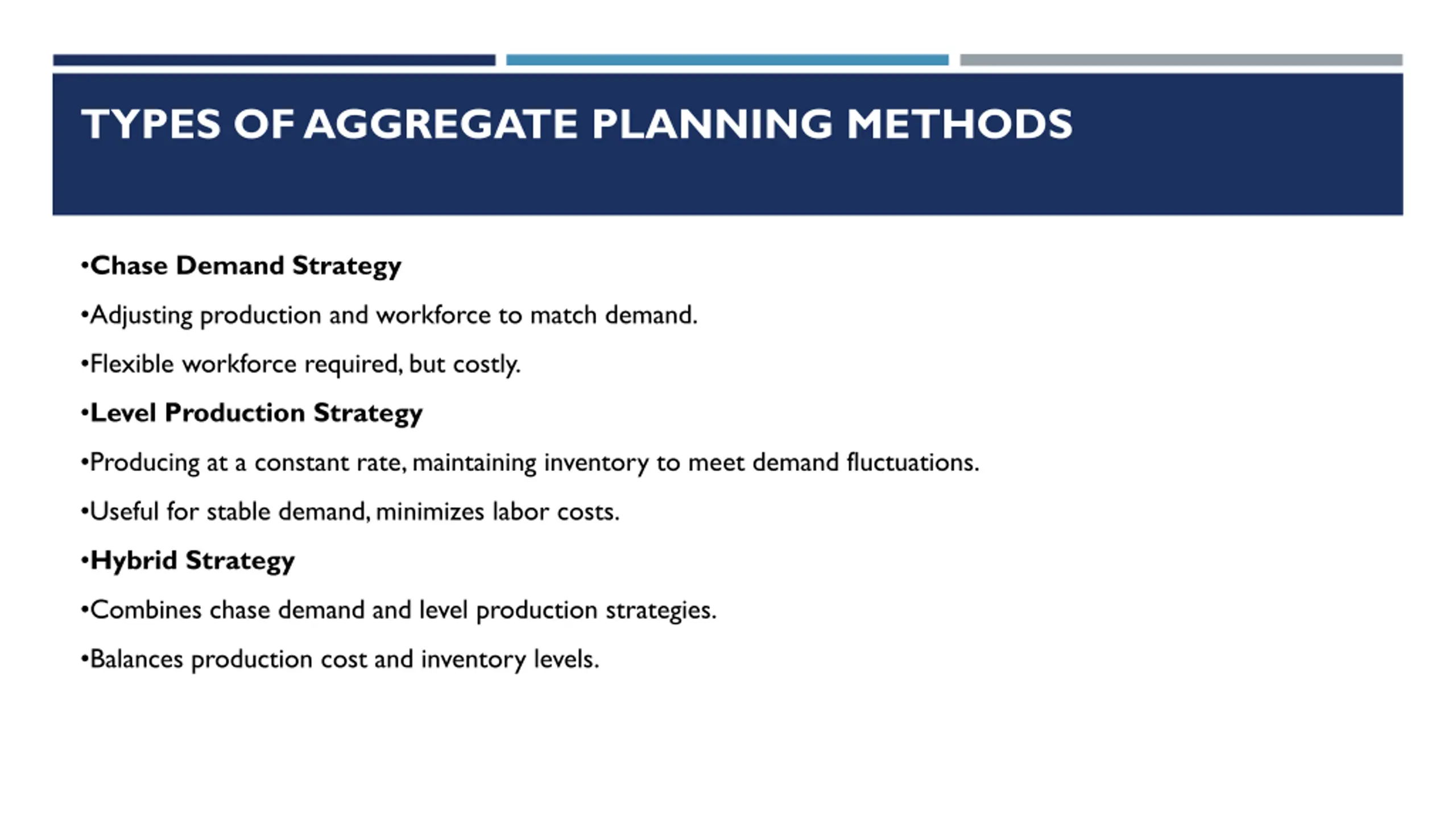 TYPES OF AGGREGATE PLANNING METHODS

•Chase Demand Strategy

•Adjusting production and workforce to match demand.

•Flexible workforce required, but costly.

•Level Production Strategy

•Producing at a constant rate, maintaining inventory to meet demand fluctuations.

•Useful for stable demand, minimizes labor costs.

•Hybrid Strategy

•Combines chase demand and level production strategies.

•Balances production cost and inventory levels.